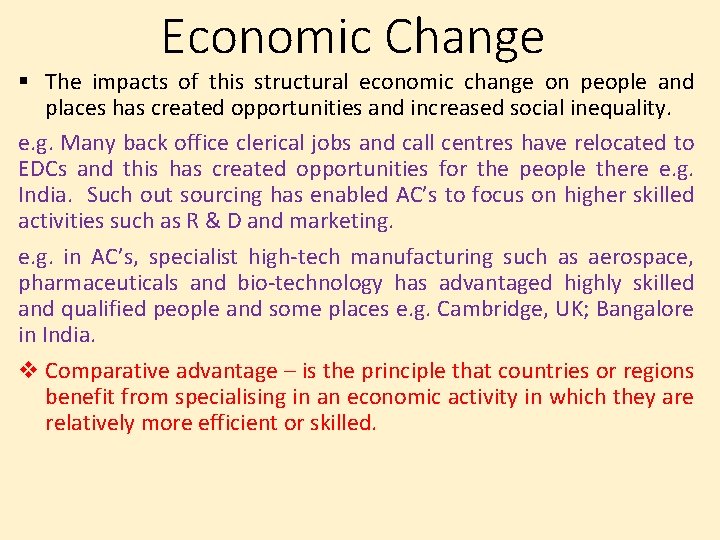 Economic Change

▪ The impacts of this structural economic change on people and places has created opportunities and increased social inequality.

e.g. Many back office clerical jobs and call centres have relocated to EDCs and this has created opportunities for the people there e.g. India. Such out sourcing has enabled AC's to focus on higher skilled activities such as R & D and marketing.

e.g. in AC's, specialist high-tech manufacturing such as aerospace, pharmaceuticals and bio-technology has advantaged highly skilled and qualified people and some places e.g. Cambridge, UK; Bangalore in India.

❖ Comparative advantage – is the principle that countries or regions benefit from specialising in an economic activity in which they are relatively more efficient or skilled.